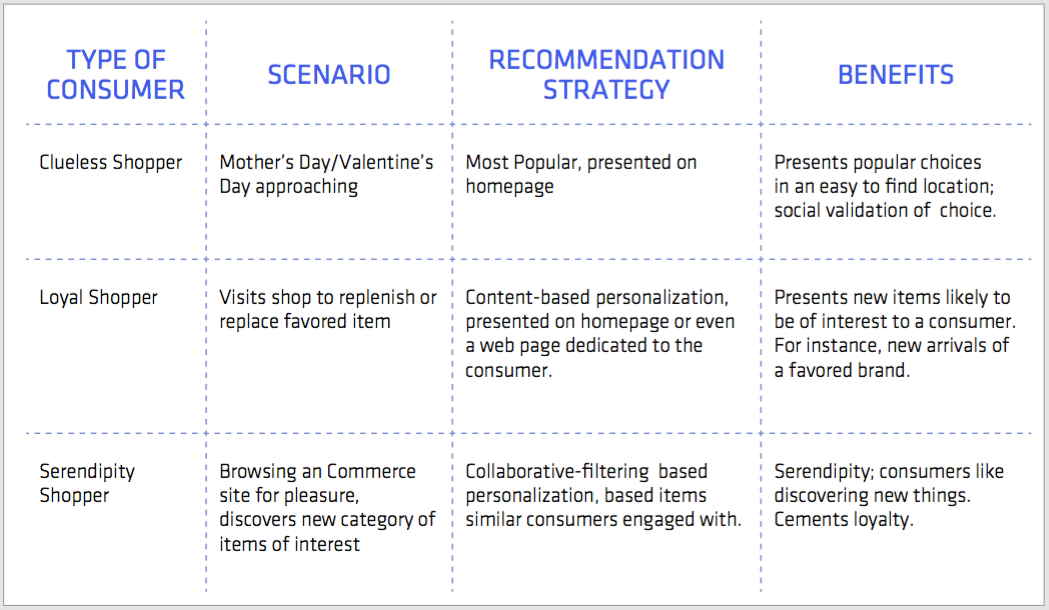 | TYPE OF CONSUMER | SCENARIO | RECOMMENDATION STRATEGY | BENEFITS |
|---|---|---|---|
| Clueless Shopper | Mother's Day/Valentine's Day approaching | Most Popular, presented on homepage | Presents popular choices in an easy to find location; social validation of choice. |
| Loyal Shopper | Visits shop to replenish or replace favored item | Content-based personalization, presented on homepage or even a web page dedicated to the consumer. | Presents new items likely to be of interest to a consumer. For instance, new arrivals of a favored brand. |
| Serendipity Shopper | Browsing an Commerce site for pleasure, discovers new category of items of interest | Collaborative-filtering based personalization, based items similar consumers engaged with. | Serendipity; consumers like discovering new things. Cements loyalty. |